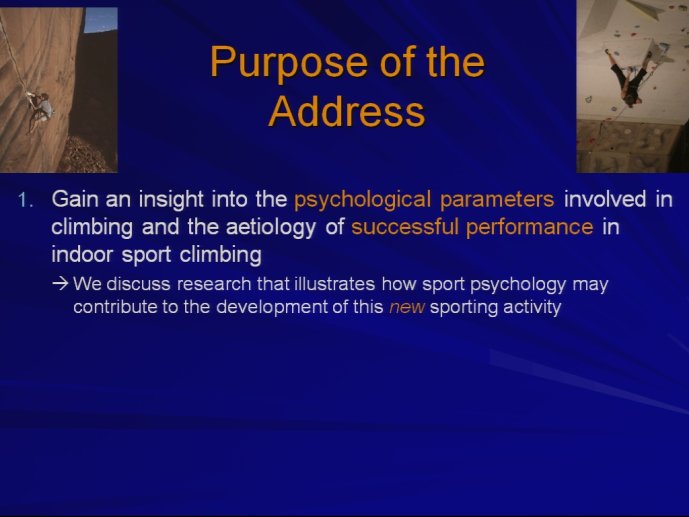 Purpose of the Address

1. Gain an insight into the psychological parameters involved in climbing and the aetiology of successful performance in indoor sport climbing

→ We discuss research that illustrates how sport psychology may contribute to the development of this new sporting activity